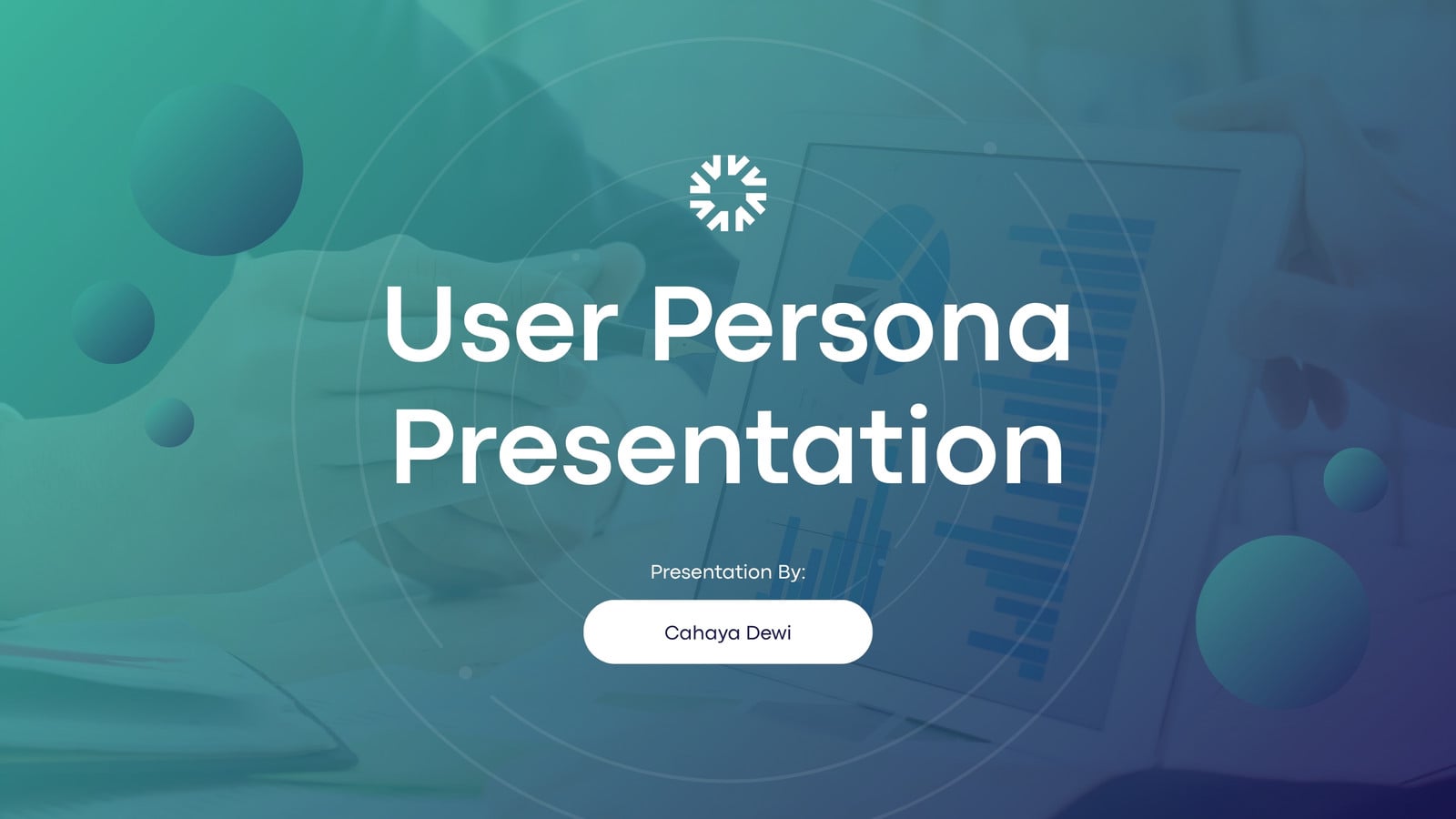 User Persona Presentation

Presentation By:

Cahaya Dewi